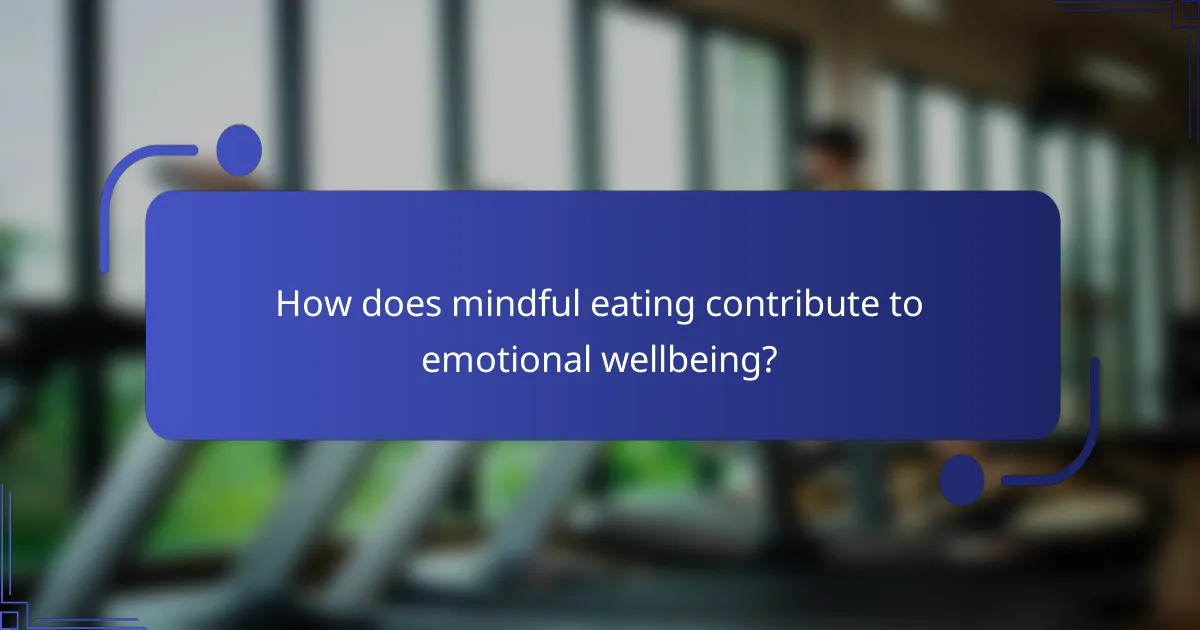 How does mindful eating contribute to emotional wellbeing?